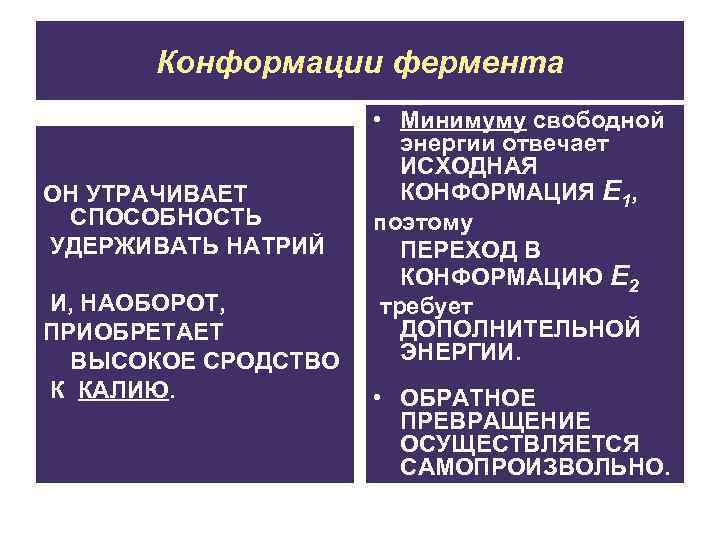 Конформации фермента

ОН УТРАЧИВАЕТ СПОСОБНОСТЬ УДЕРЖИВАТЬ НАТРИЙ

И, НАОБОРОТ, ПРИОБРЕТАЕТ ВЫСОКОЕ СРОДСТВО К КАЛИЮ.

• Минимуму свободной энергии отвечает ИСХОДНАЯ КОНФОРМАЦИЯ $E_1$,
поэтому
ПЕРЕХОД В КОНФОРМАЦИЮ $E_2$
требует ДОПОЛНИТЕЛЬНОЙ ЭНЕРГИИ.

• ОБРАТНОЕ ПРЕВРАЩЕНИЕ ОСУЩЕСТВЛЯЕТСЯ САМОПРОИЗВОЛЬНО.